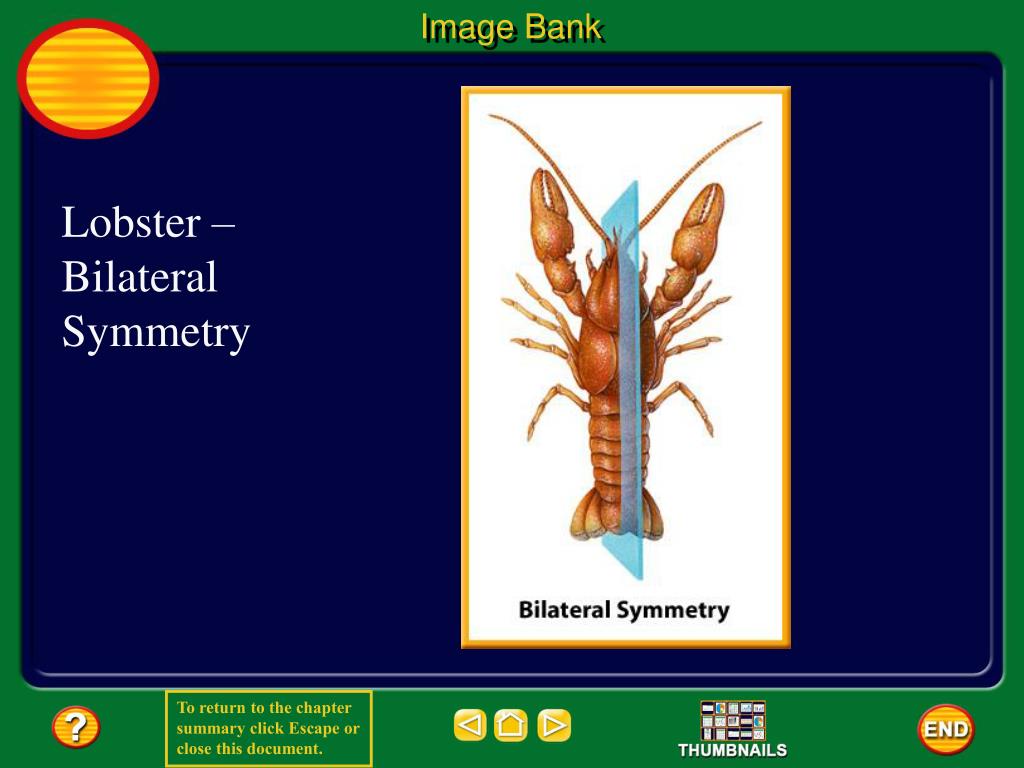 Image Bank

Lobster – Bilateral Symmetry

Bilateral Symmetry

?

To return to the chapter summary click Escape or close this document.

THUMBNAILS

END